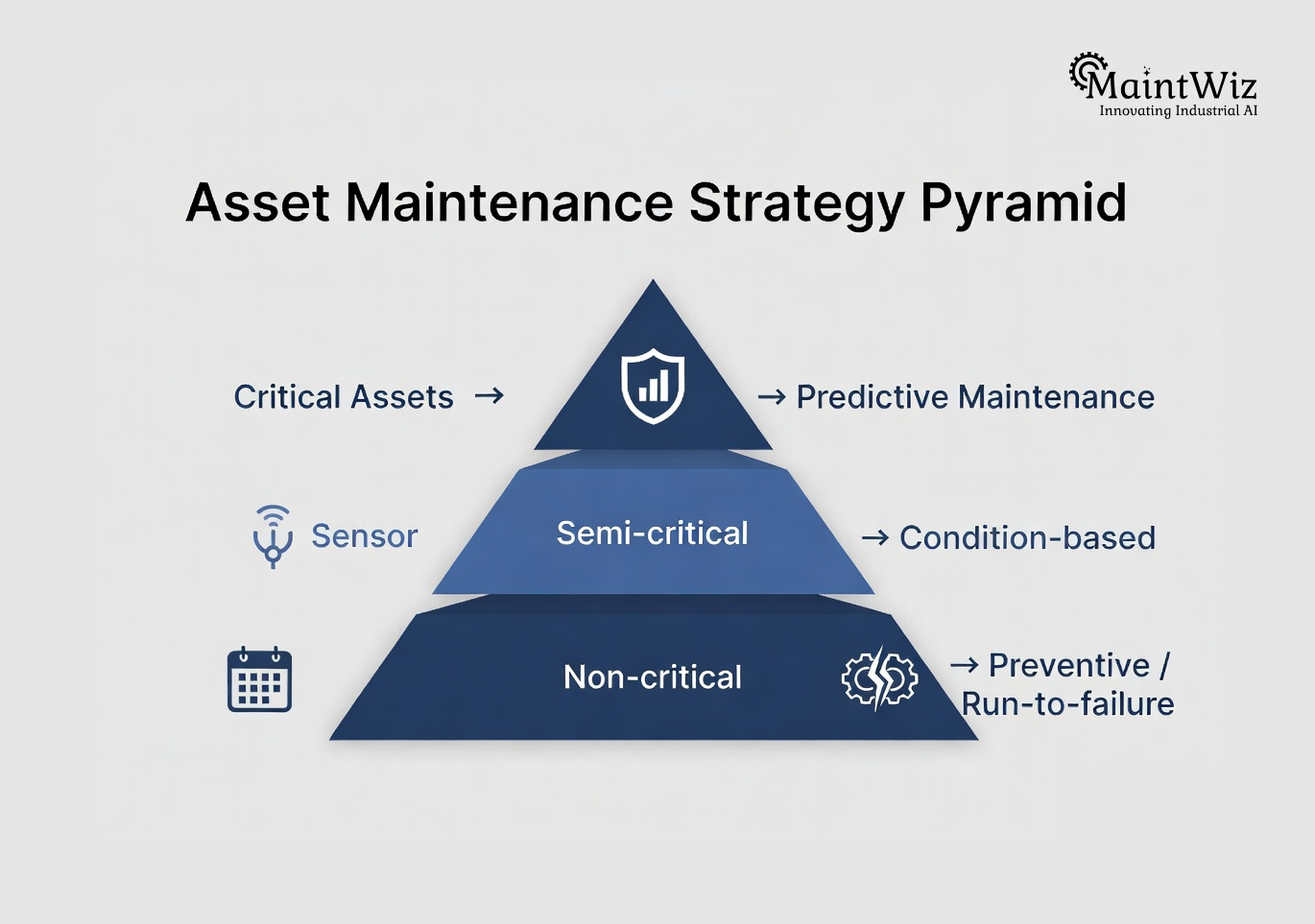 MaintWiz
Innovating Industrial AI

Asset Maintenance Strategy Pyramid

Critical Assets →

→ Predictive Maintenance

Sensor

Semi-critical

→ Condition-based

Non-critical

→ Preventive / Run-to-failure